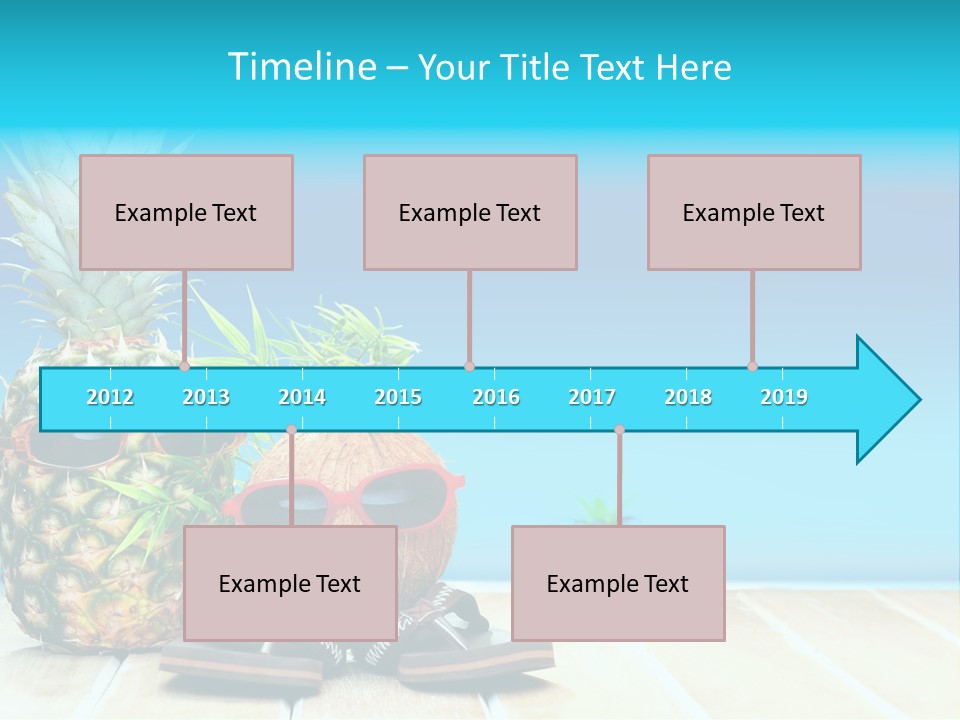 Timeline – Your Title Text Here

Example Text

Example Text

Example Text

2012 2013 2014 2015 2016 2017 2018 2019

Example Text

Example Text